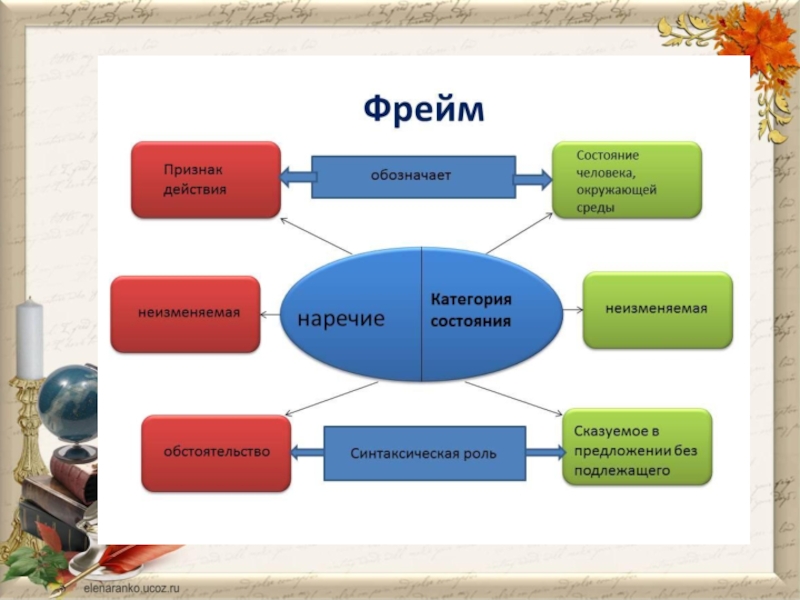 Фрейм

Признак действия

обозначает

Состояние человека, окружающей среды

неизменяемая

наречие

Категория состояния

неизменяемая

обстоятельство

Синтаксическая роль

Сказуемое в предложении без подлежащего

elenaranko.ucoz.ru